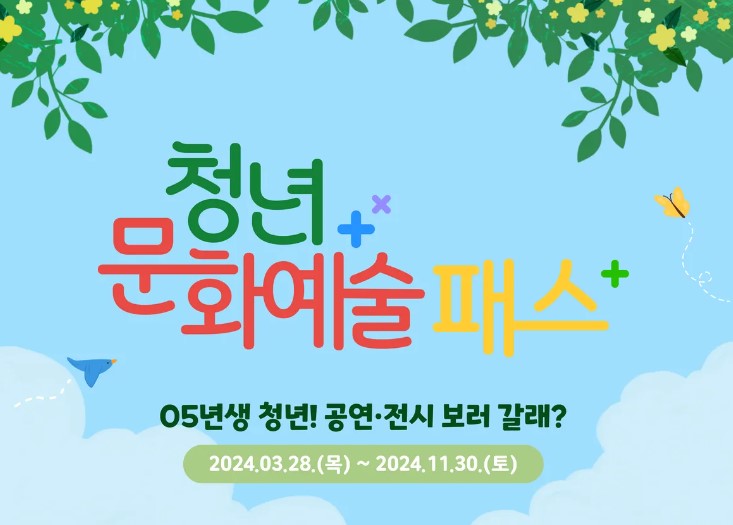 청년
문화예술 패스

05년생 청년! 공연·전시 보러 갈래?

2024.03.28.(목) ~ 2024.11.30.(토)